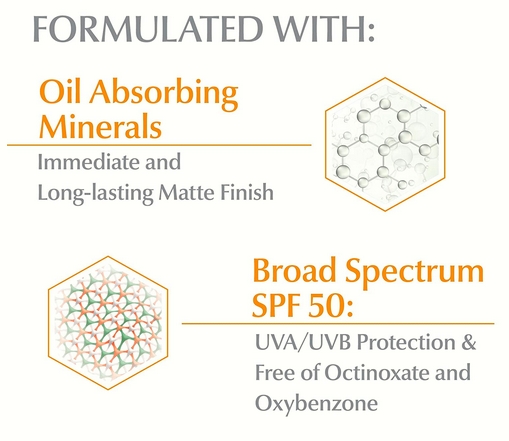 FORMULATED WITH:

Oil Absorbing Minerals

Immediate and Long-lasting Matte Finish

Broad Spectrum SPF 50:

UVA/UVB Protection & Free of Octinoxate and Oxybenzone